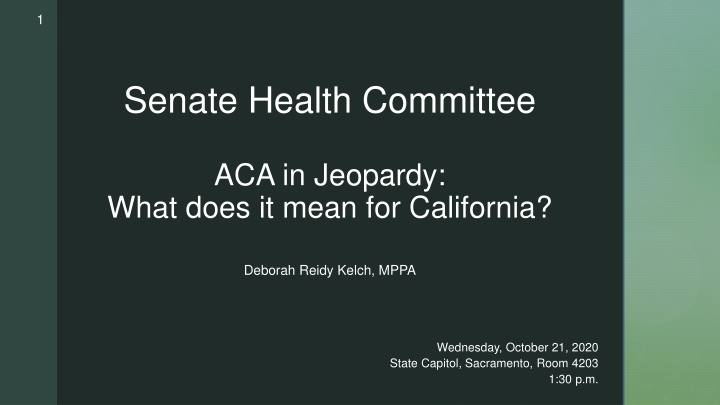 1

Senate Health Committee

ACA in Jeopardy:
What does it mean for California?

Deborah Reidy Kelch, MPPA

Wednesday, October 21, 2020
State Capitol, Sacramento, Room 4203
1:30 p.m.